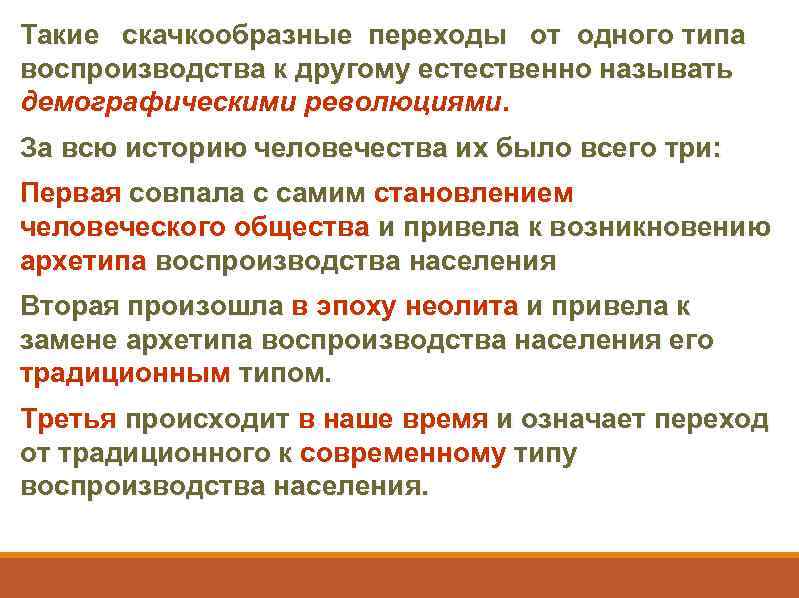 Такие скачкообразные переходы от одного типа воспроизводства к другому естественно называть демографическими революциями.

За всю историю человечества их было всего три:

Первая совпала с самим становлением человеческого общества и привела к возникновению архетипа воспроизводства населения

Вторая произошла в эпоху неолита и привела к замене архетипа воспроизводства населения его традиционным типом.

Третья происходит в наше время и означает переход от традиционного к современному типу воспроизводства населения.